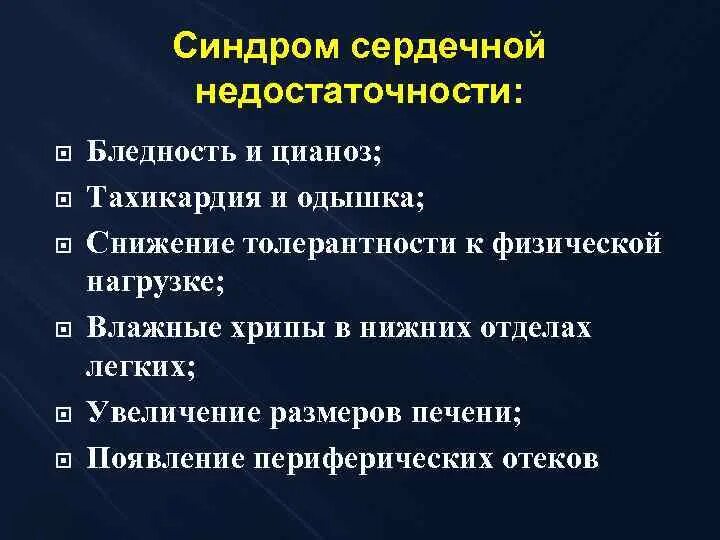 Синдром сердечной недостаточности:

Бледность и цианоз;

Тахикардия и одышка;

Снижение толерантности к физической нагрузке;

Влажные хрипы в нижних отделах легких;

Увеличение размеров печени;

Появление периферических отеков